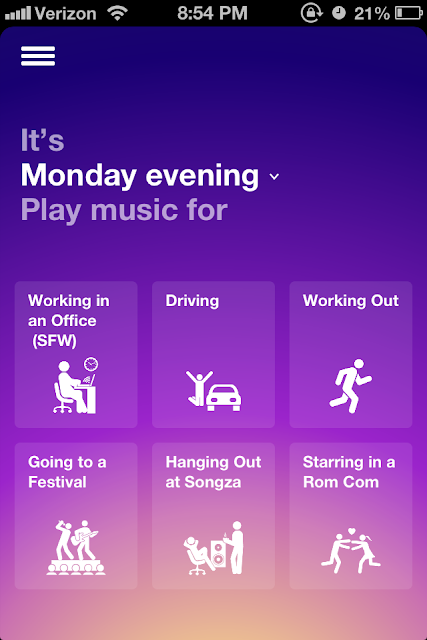 Verizon 8:54 PM 21%

It's
Monday evening
Play music for

Working in an Office (SFW)

Driving

Working Out

Going to a Festival

Hanging Out at Songza

Starring in a Rom Com